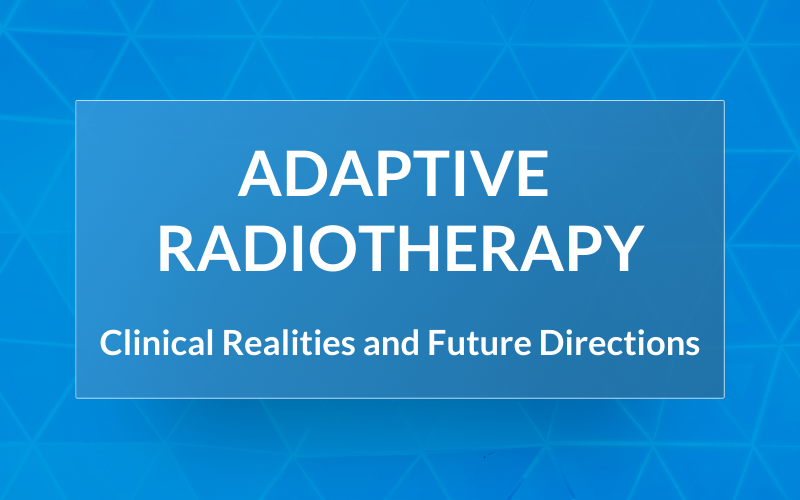 ADAPTIVE RADIOTHERAPY

Clinical Realities and Future Directions